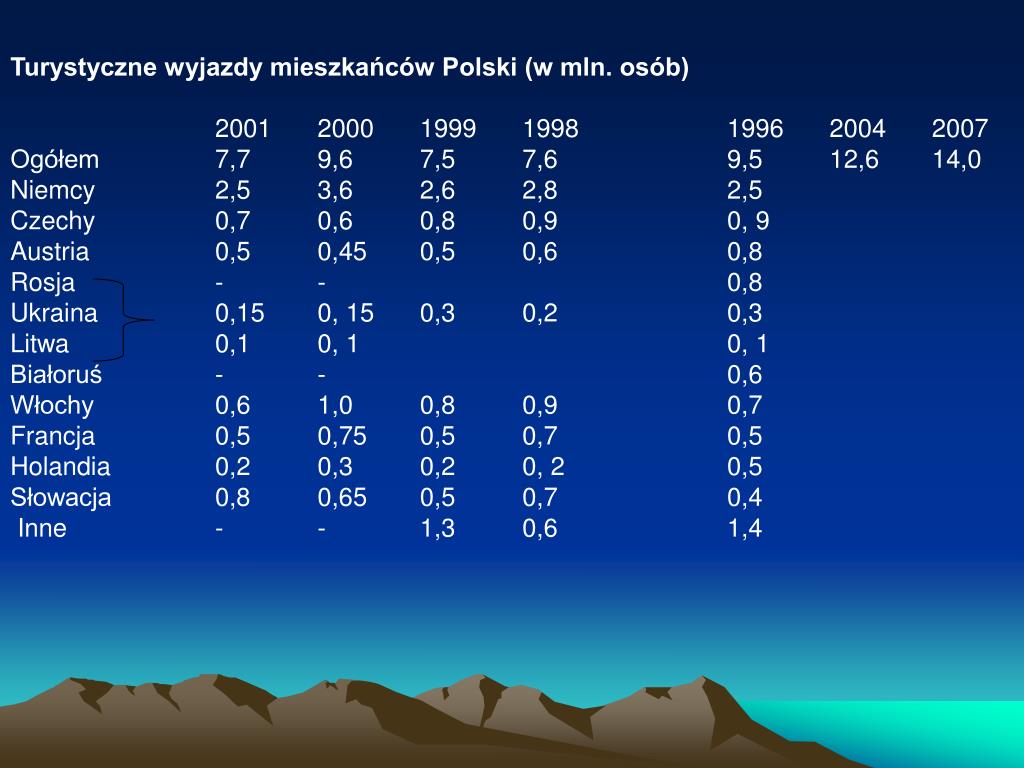 Turystyczne wyjazdy mieszkańców Polski (w mln. osób)

| | 2001 | 2000 | 1999 | 1998 | 1996 | 2004 | 2007 |
|---|---|---|---|---|---|---|---|
| Ogółem | 7,7 | 9,6 | 7,5 | 7,6 | 9,5 | 12,6 | 14,0 |
| Niemcy | 2,5 | 3,6 | 2,6 | 2,8 | 2,5 | | |
| Czechy | 0,7 | 0,6 | 0,8 | 0,9 | 0, 9 | | |
| Austria | 0,5 | 0,45 | 0,5 | 0,6 | 0,8 | | |
| Rosja | - | - | | | 0,8 | | |
| Ukraina | 0,15 | 0, 15 | 0,3 | 0,2 | 0,3 | | |
| Litwa | 0,1 | 0, 1 | | | 0, 1 | | |
| Białoruś | - | - | | | 0,6 | | |
| Włochy | 0,6 | 1,0 | 0,8 | 0,9 | 0,7 | | |
| Francja | 0,5 | 0,75 | 0,5 | 0,7 | 0,5 | | |
| Holandia | 0,2 | 0,3 | 0,2 | 0, 2 | 0,5 | | |
| Słowacja | 0,8 | 0,65 | 0,5 | 0,7 | 0,4 | | |
| Inne | - | - | 1,3 | 0,6 | 1,4 | | |